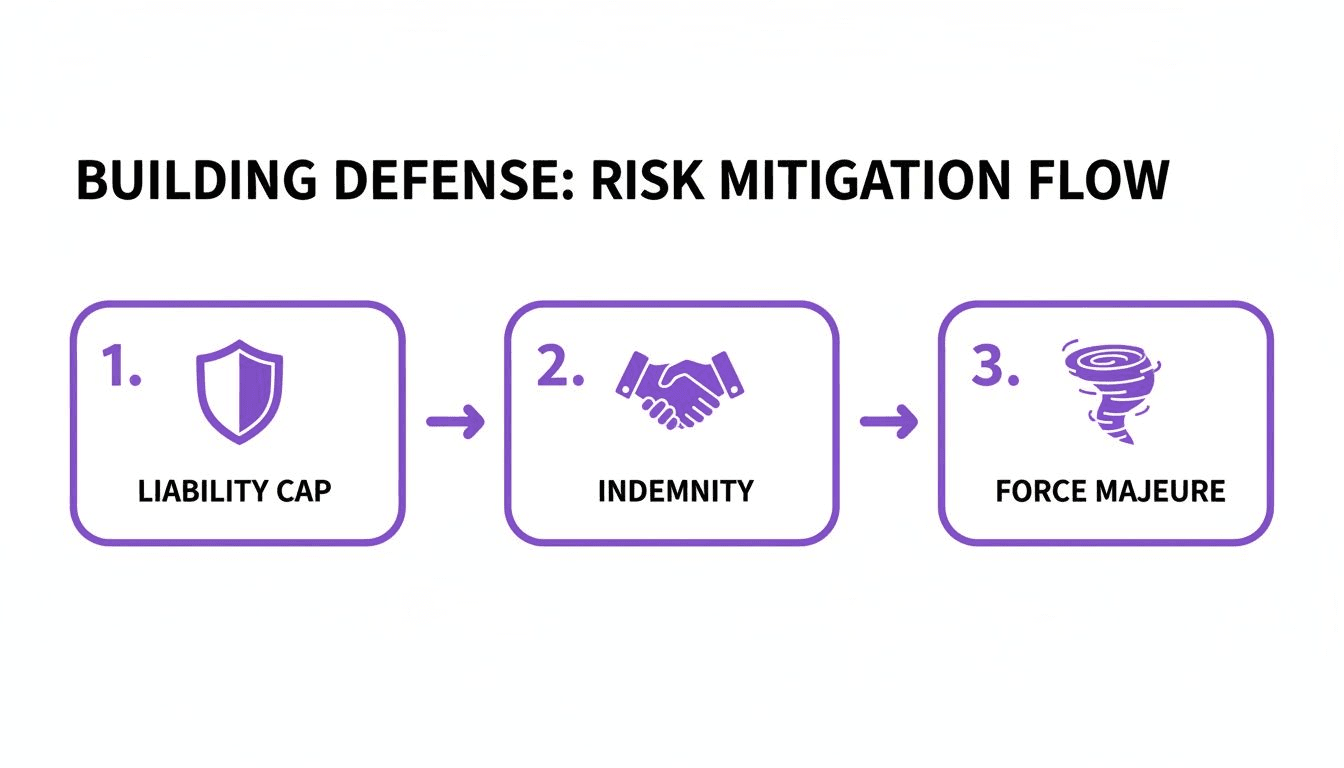 BUILDING DEFENSE: RISK MITIGATION FLOW

1.

LIABILITY CAP

2.

INDEMNITY

3.

FORCE MAJEURE